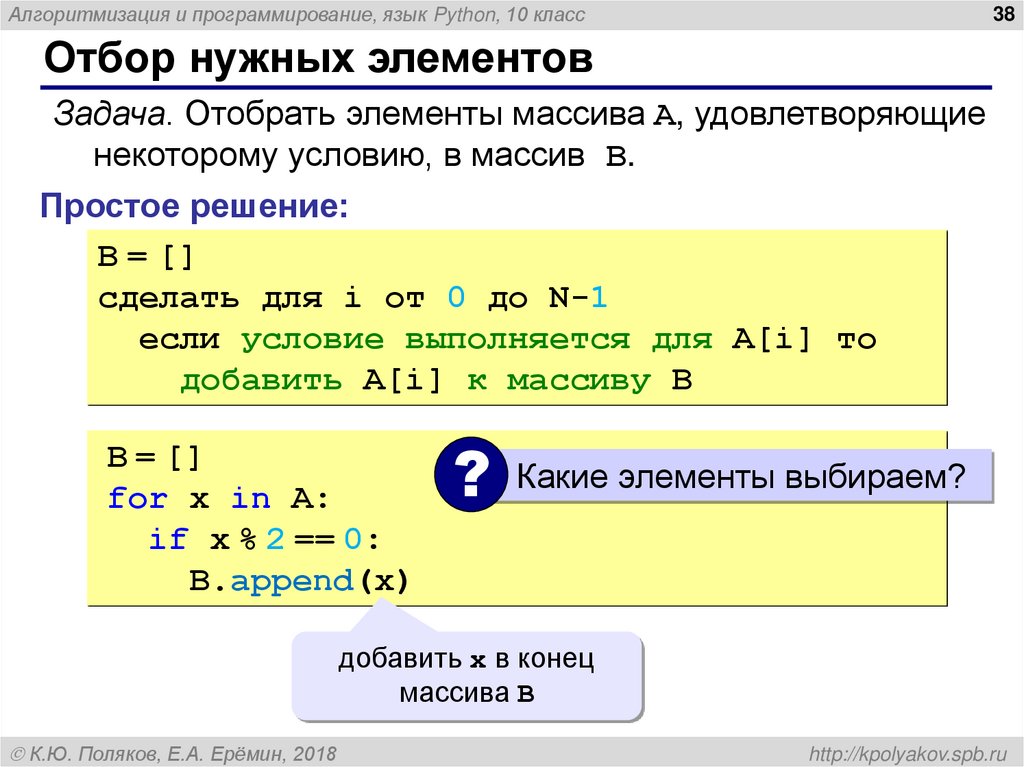 Алгоритмизация и программирование, язык Python, 10 класс

38

Отбор нужных элементов

Задача. Отобрать элементы массива A, удовлетворяющие некоторому условию, в массив B.

Простое решение:

B = []
сделать для i от 0 до N-1
  если условие выполняется для A[i] то
    добавить A[i] к массиву B

B = []
for x in A:
  if x % 2 == 0:
    B.append(x)

?

Какие элементы выбираем?

добавить x в конец массива B

© К.Ю. Поляков, Е.А. Ерёмин, 2018

http://kpolyakov.spb.ru